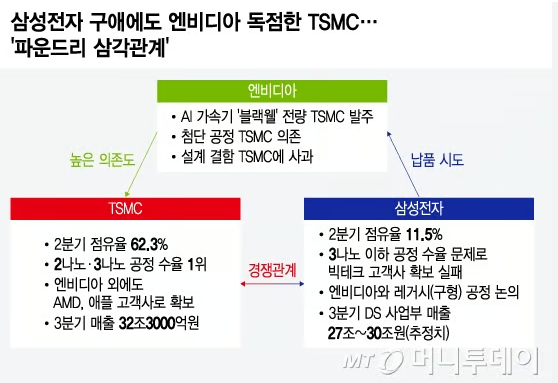 삼성전자 구애에도 엔비디아 독점한 TSMC…
'파운드리 삼각관계'

엔비디아

• AI 가속기 '블랙웰' 전량 TSMC 발주
• 첨단 공정 TSMC 의존
• 설계 결함 TSMC에 사과

높은 의존도

납품 시도

TSMC

• 2분기 점유율 62.3%
• 2나노·3나노 공정 수율 1위
• 엔비디아 외에도 AMD, 애플 고객사로 확보
• 3분기 매출 32조3000억원

경쟁관계

삼성전자

• 2분기 점유율 11.5%
• 3나노 이하 공정 수율 문제로 빅테크 고객사 확보 실패
• 엔비디아와 레거시(구형) 공정 논의
• 3분기 DS 사업부 매출 27조~30조원(추정치)

MT 머니투데이